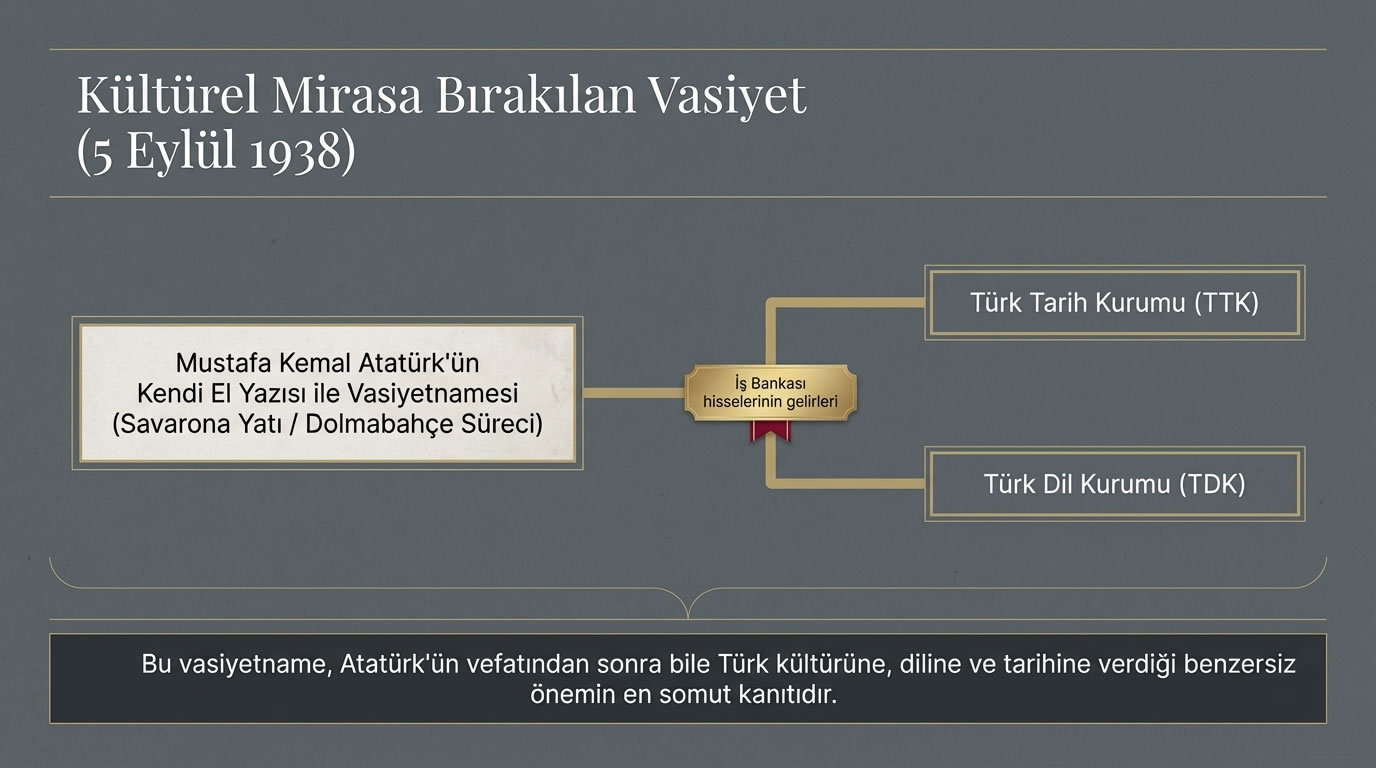 Kültürel Mirasa Bırakılan Vasiyet
(5 Eylül 1938)

Mustafa Kemal Atatürk'ün Kendi El Yazısı ile Vasiyetnamesi (Savarona Yatı / Dolmabahçe Süreci)

İş Bankası hisselerinin gelirleri

Türk Tarih Kurumu (TTK)

Türk Dil Kurumu (TDK)

Bu vasiyetname, Atatürk'ün vefatından sonra bile Türk kültürüne, diline ve tarihine verdiği benzersiz önemin en somut kanıtıdır.